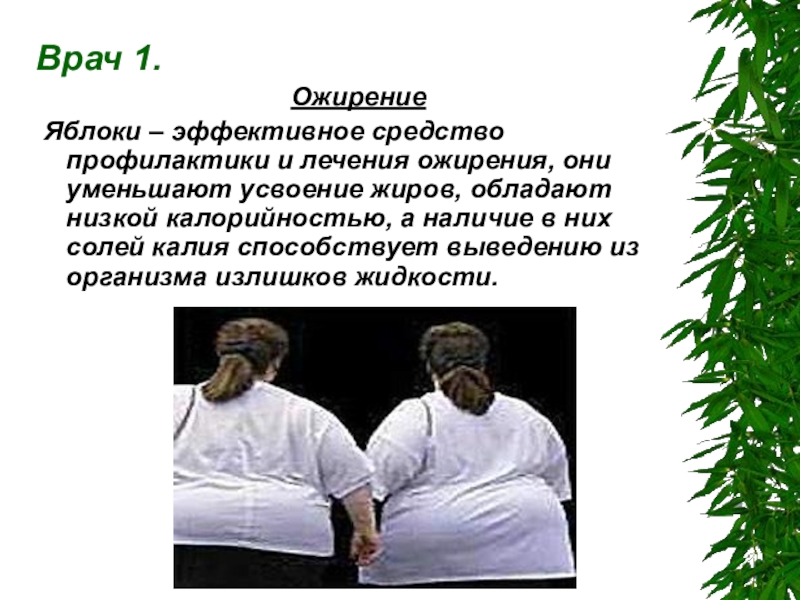 Врач 1.

Ожирение

Яблоки – эффективное средство профилактики и лечения ожирения, они уменьшают усвоение жиров, обладают низкой калорийностью, а наличие в них солей калия способствует выведению из организма излишков жидкости.